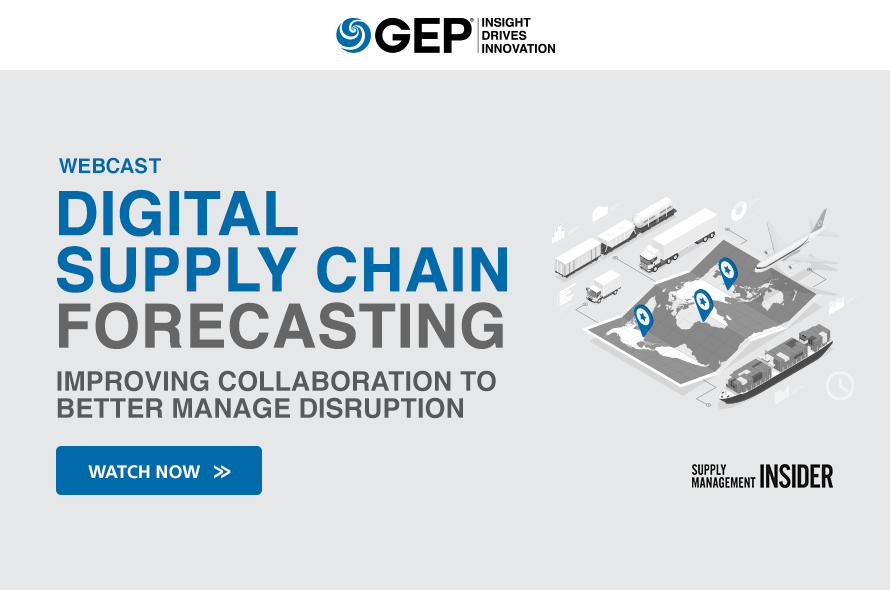 GEP® INSIGHT DRIVES INNOVATION

WEBCAST

DIGITAL SUPPLY CHAIN FORECASTING

IMPROVING COLLABORATION TO BETTER MANAGE DISRUPTION

WATCH NOW »

SUPPLY MANAGEMENT INSIDER